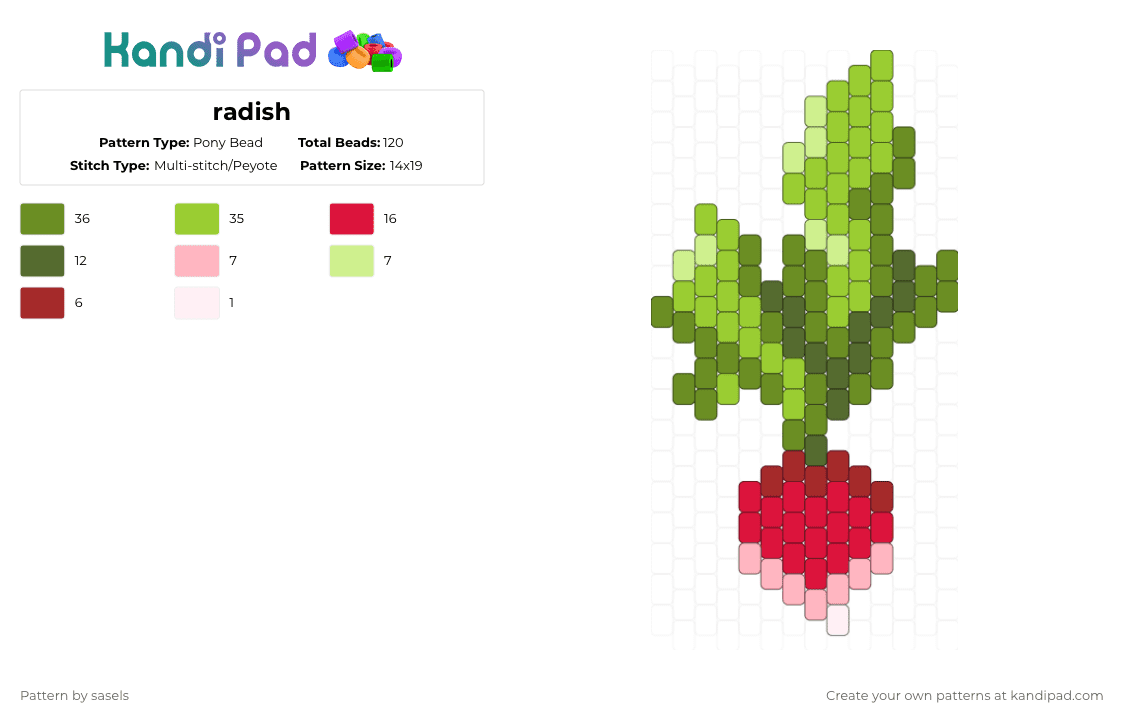 Kandi Pad

radish

Pattern Type: Pony Bead
Total Beads: 120
Stitch Type: Multi-stitch/Peyote
Pattern Size: 14x19

36
35
16
12
7
7
6
1

Pattern by sasels

Create your own patterns at kandipad.com